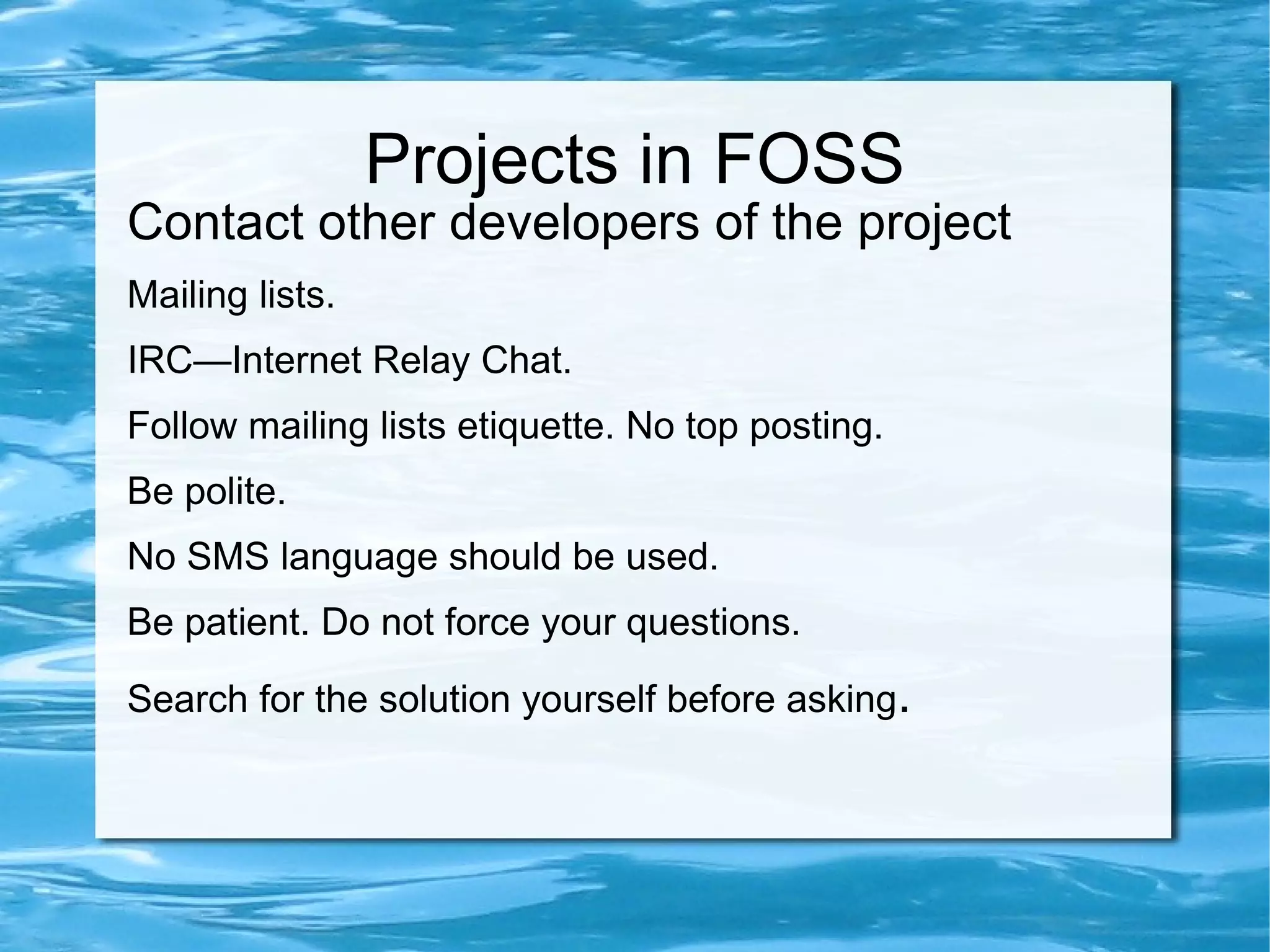 Projects in FOSS

Contact other developers of the project

Mailing lists.

IRC—Internet Relay Chat.

Follow mailing lists etiquette. No top posting.

Be polite.

No SMS language should be used.

Be patient. Do not force your questions.

Search for the solution yourself before asking.